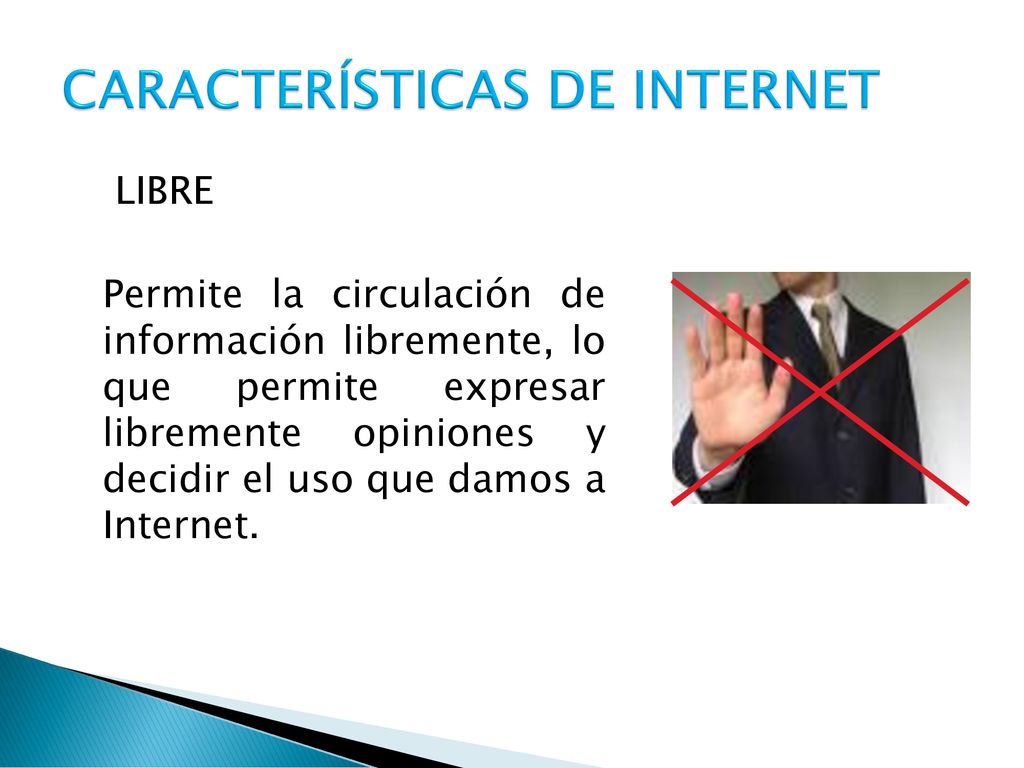 CARACTERÍSTICAS DE INTERNET

LIBRE

Permite la circulación de información libremente, lo que permite expresar libremente opiniones y decidir el uso que damos a Internet.